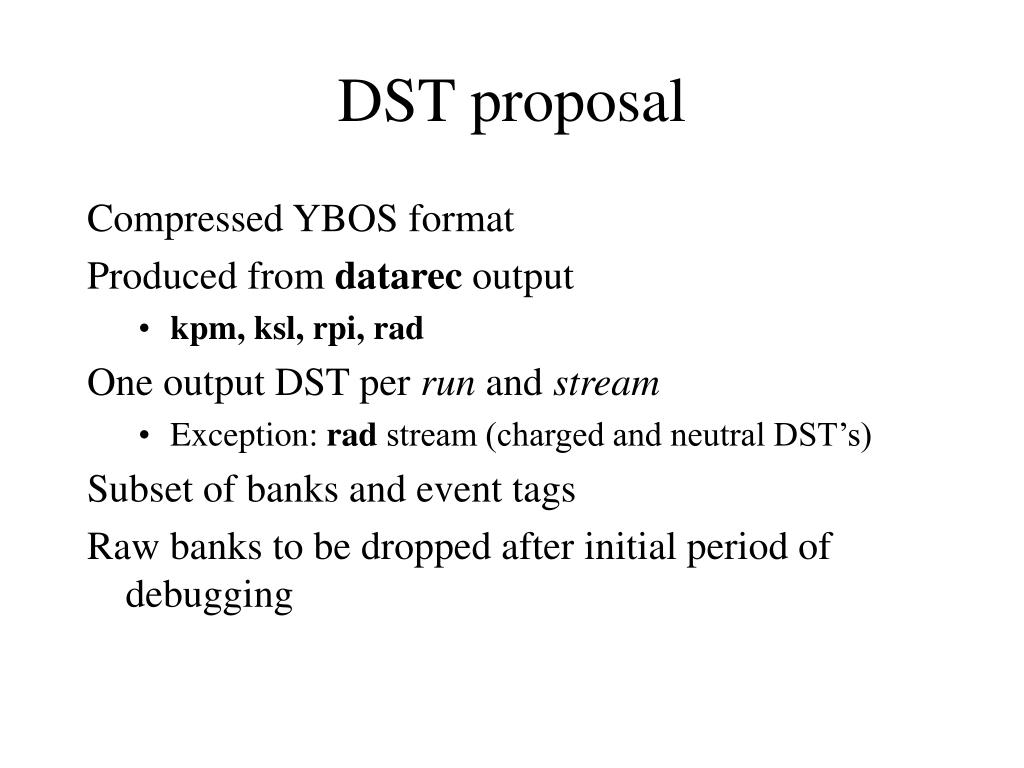 DST proposal

Compressed YBOS format

Produced from datarec output

• kpm, ksl, rpi, rad

One output DST per run and stream

• Exception: rad stream (charged and neutral DST's)

Subset of banks and event tags

Raw banks to be dropped after initial period of debugging